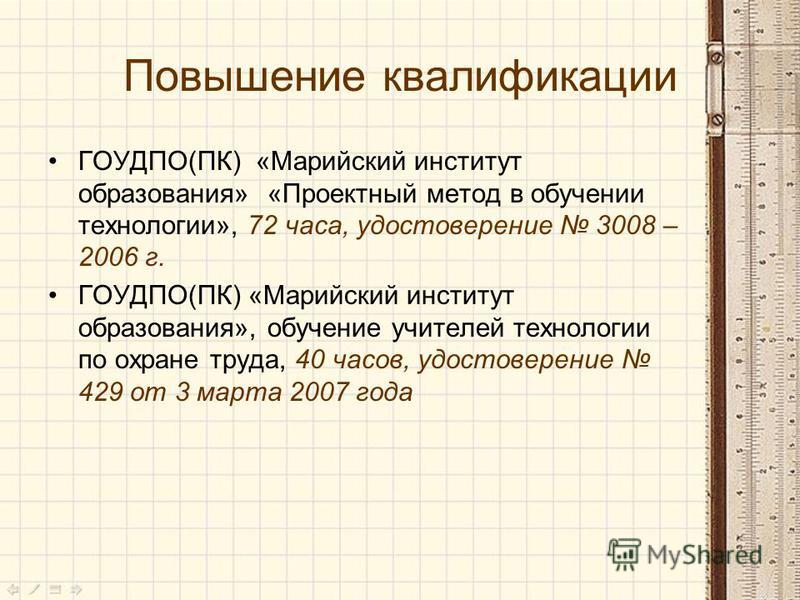 Повышение квалификации

• ГОУДПО(ПК) «Марийский институт образования» «Проектный метод в обучении технологии», 72 часа, удостоверение № 3008 – 2006 г.

• ГОУДПО(ПК) «Марийский институт образования», обучение учителей технологии по охране труда, 40 часов, удостоверение № 429 от 3 марта 2007 года

MyShared